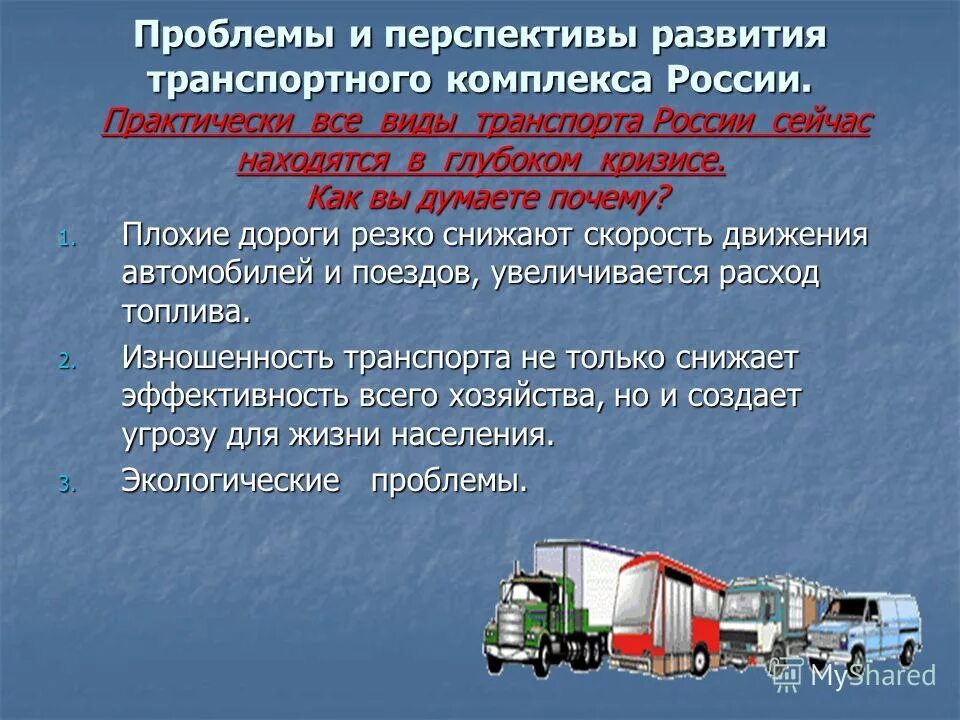 Проблемы и перспективы развития транспортного комплекса России.

Практически все виды транспорта России сейчас находятся в глубоком кризисе.
Как вы думаете почему?

1. Плохие дороги резко снижают скорость движения автомобилей и поездов, увеличивается расход топлива.
2. Изношенность транспорта не только снижает эффективность всего хозяйства, но и создает угрозу для жизни населения.
3. Экологические проблемы.

MyShared